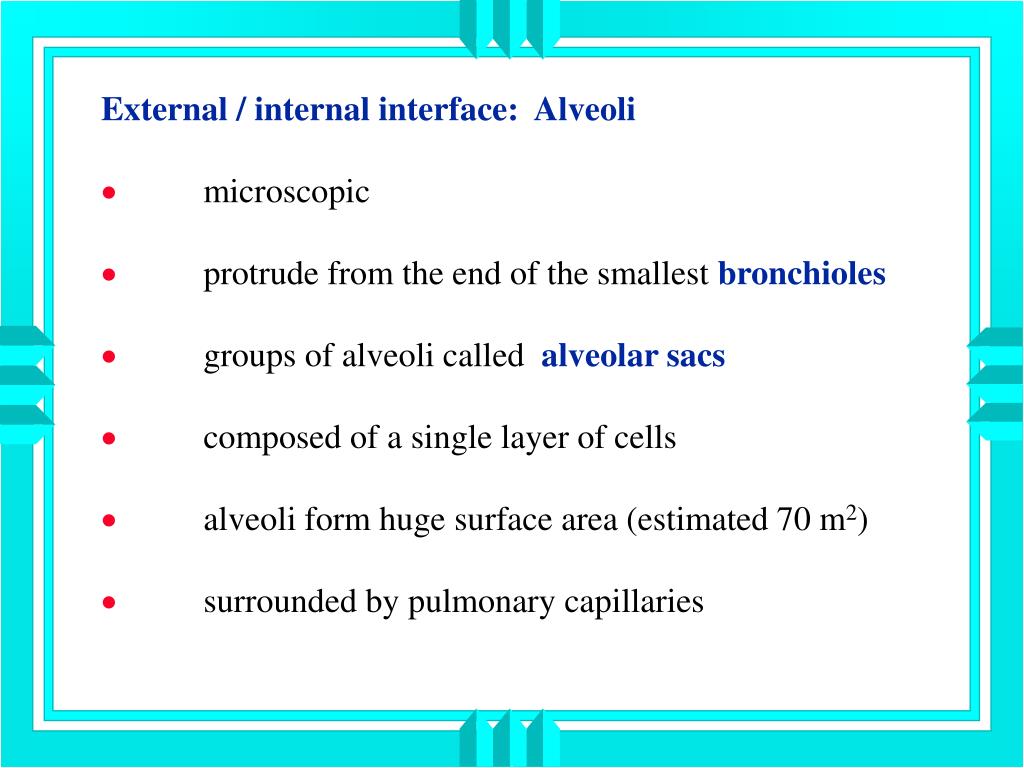 External / internal interface: Alveoli

• microscopic

• protrude from the end of the smallest bronchioles

• groups of alveoli called alveolar sacs

• composed of a single layer of cells

• alveoli form huge surface area (estimated 70 $m^2$)

• surrounded by pulmonary capillaries